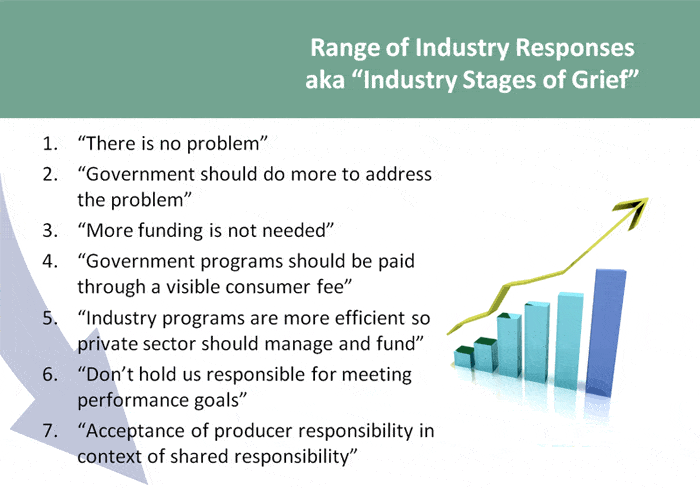 Range of Industry Responses
aka “Industry Stages of Grief”

1. “There is no problem”
2. “Government should do more to address the problem”
3. “More funding is not needed”
4. “Government programs should be paid through a visible consumer fee”
5. “Industry programs are more efficient so private sector should manage and fund”
6. “Don’t hold us responsible for meeting performance goals”
7. “Acceptance of producer responsibility in context of shared responsibility”